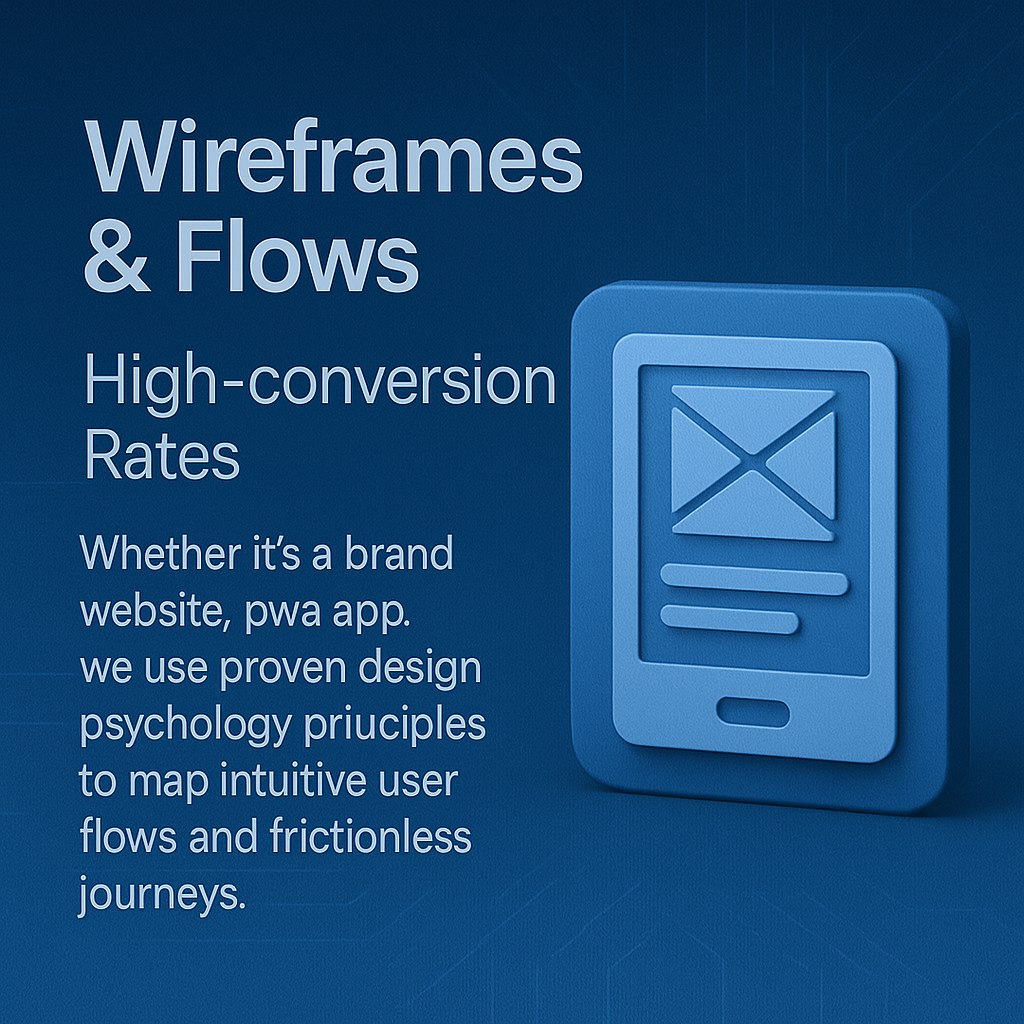 Wireframes & Flows

High-conversion Rates

Whether it's a brand website, pwa app. we use proven design psychology priuciples to map intuitive user flows and frictionless journeys.